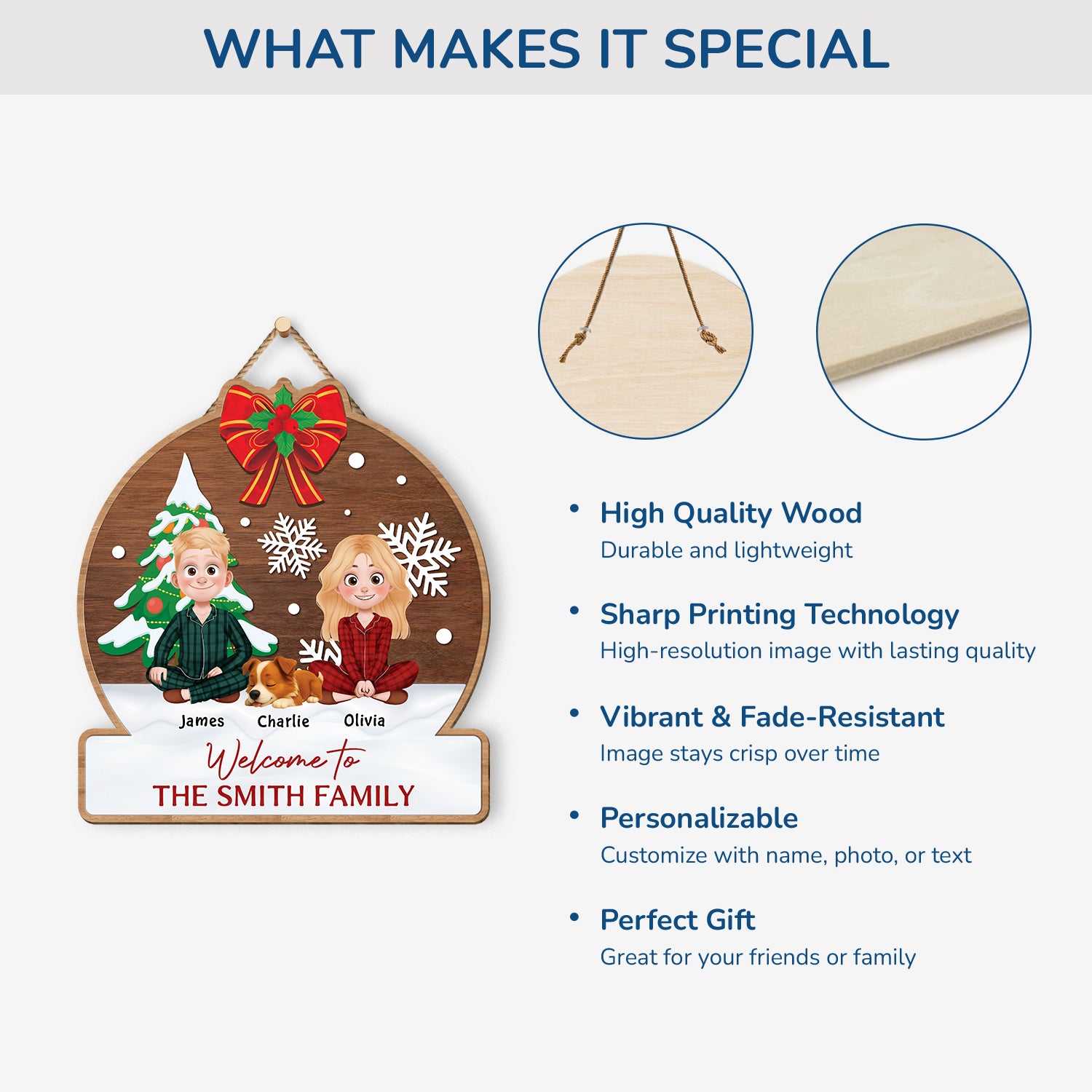 WHAT MAKES IT SPECIAL

James Charlie Olivia

Welcome to
THE SMITH FAMILY

• High Quality Wood
Durable and lightweight

• Sharp Printing Technology
High-resolution image with lasting quality

• Vibrant & Fade-Resistant
Image stays crisp over time

• Personalizable
Customize with name, photo, or text

• Perfect Gift
Great for your friends or family